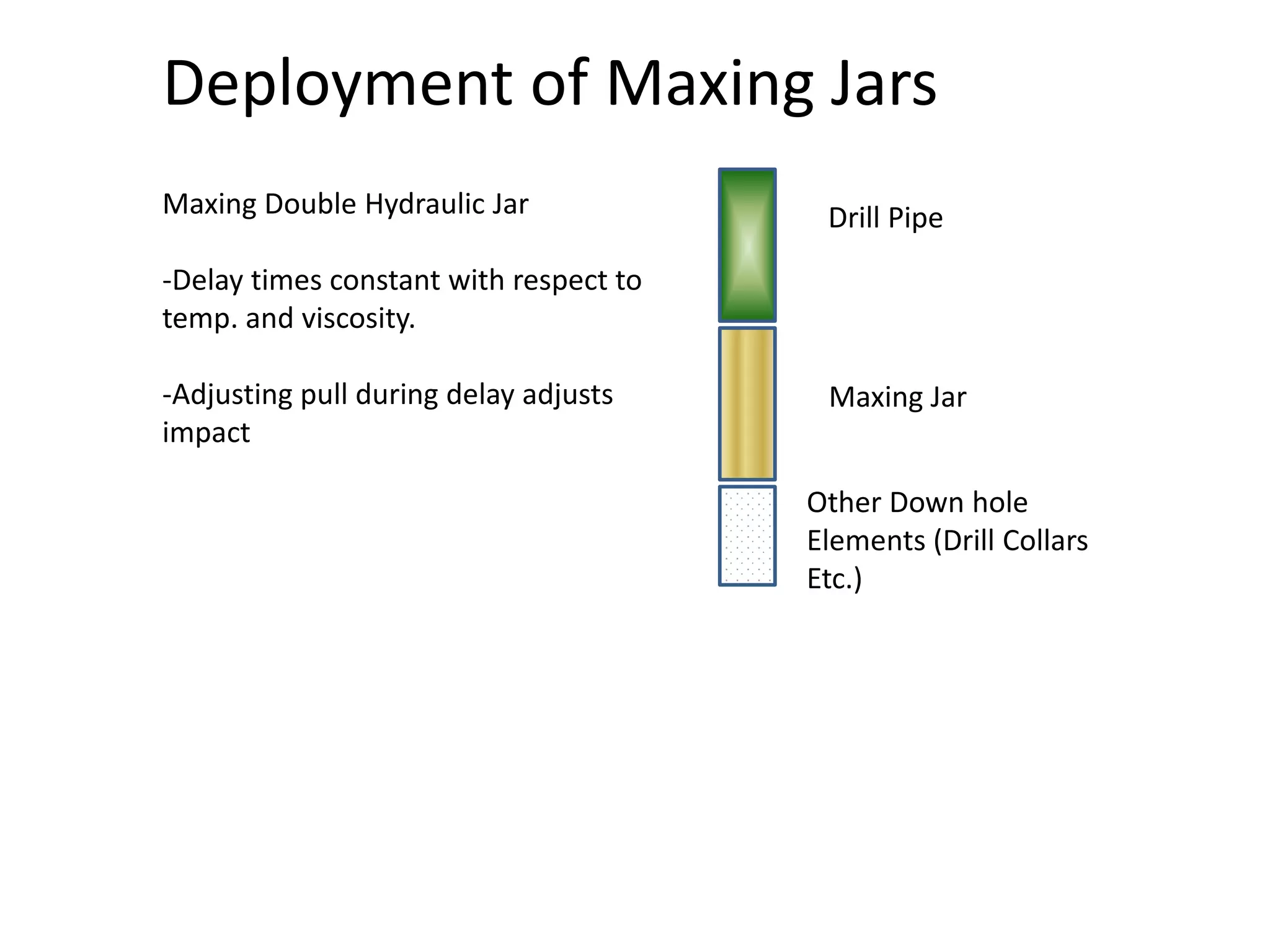 Deployment of Maxing Jars

Maxing Double Hydraulic Jar

-Delay times constant with respect to temp. and viscosity.

-Adjusting pull during delay adjusts impact

Drill Pipe

Maxing Jar

Other Down hole Elements (Drill Collars Etc.)